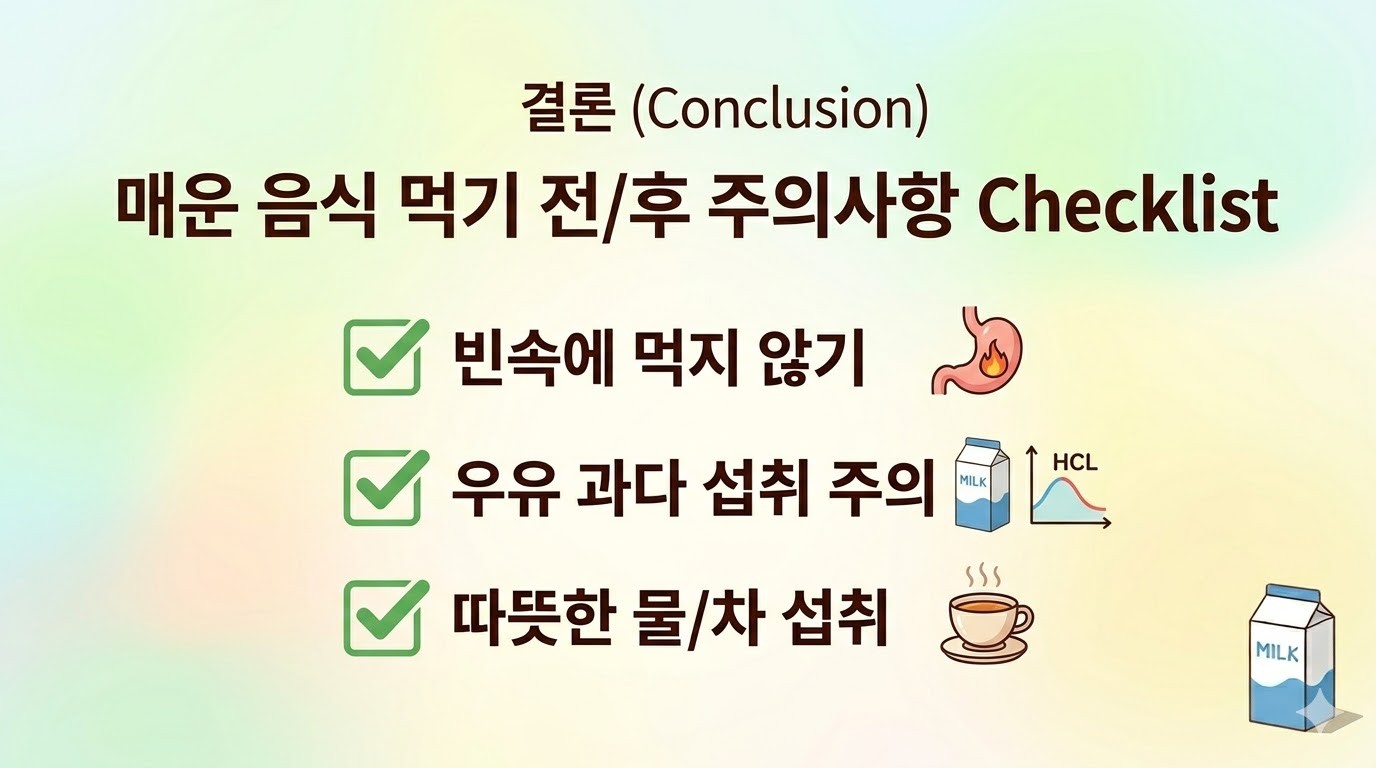 결론 (Conclusion)

매운 음식 먹기 전/후 주의사항 Checklist

빈속에 먹지 않기

우유 과다 섭취 주의

MILK

HCL

따뜻한 물/차 섭취

MILK